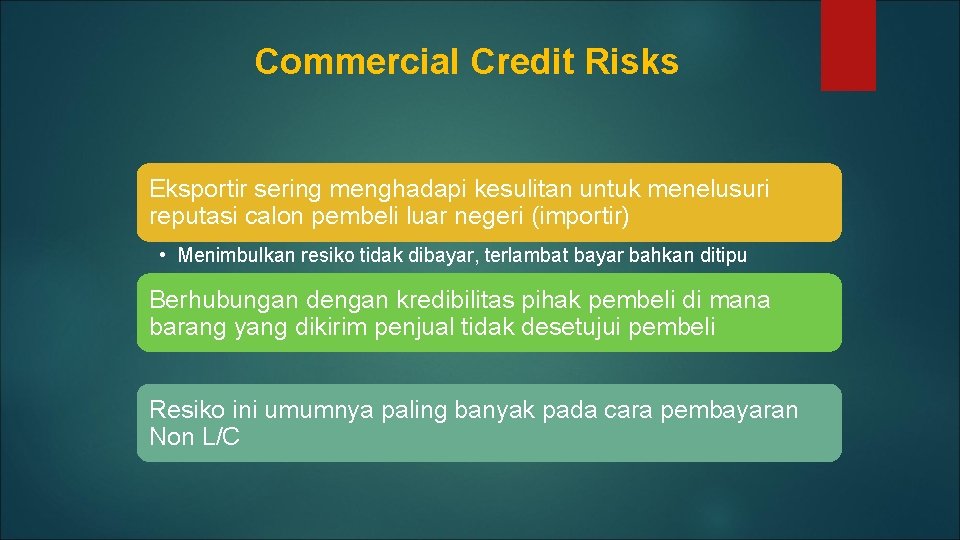 Commercial Credit Risks

Eksportir sering menghadapi kesulitan untuk menelusuri reputasi calon pembeli luar negeri (importir)

• Menimbulkan resiko tidak dibayar, terlambat bayar bahkan ditipu

Berhubungan dengan kredibilitas pihak pembeli di mana barang yang dikirim penjual tidak desetujui pembeli

Resiko ini umumnya paling banyak pada cara pembayaran Non L/C